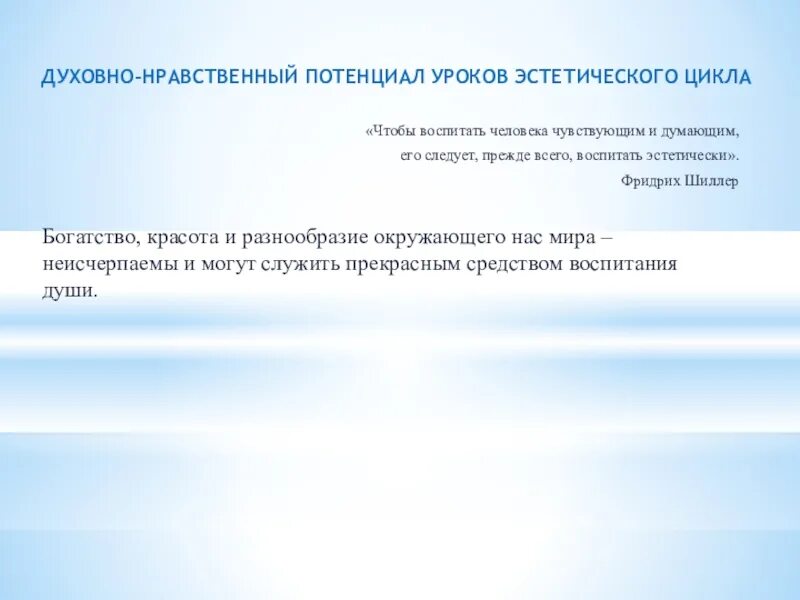 ДУХОВНО-НРАВСТВЕННЫЙ ПОТЕНЦИАЛ УРОКОВ ЭСТЕТИЧЕСКОГО ЦИКЛА

«Чтобы воспитать человека чувствующим и думающим, его следует, прежде всего, воспитать эстетически».

Фридрих Шиллер

Богатство, красота и разнообразие окружающего нас мира – неисчерпаемы и могут служить прекрасным средством воспитания души.